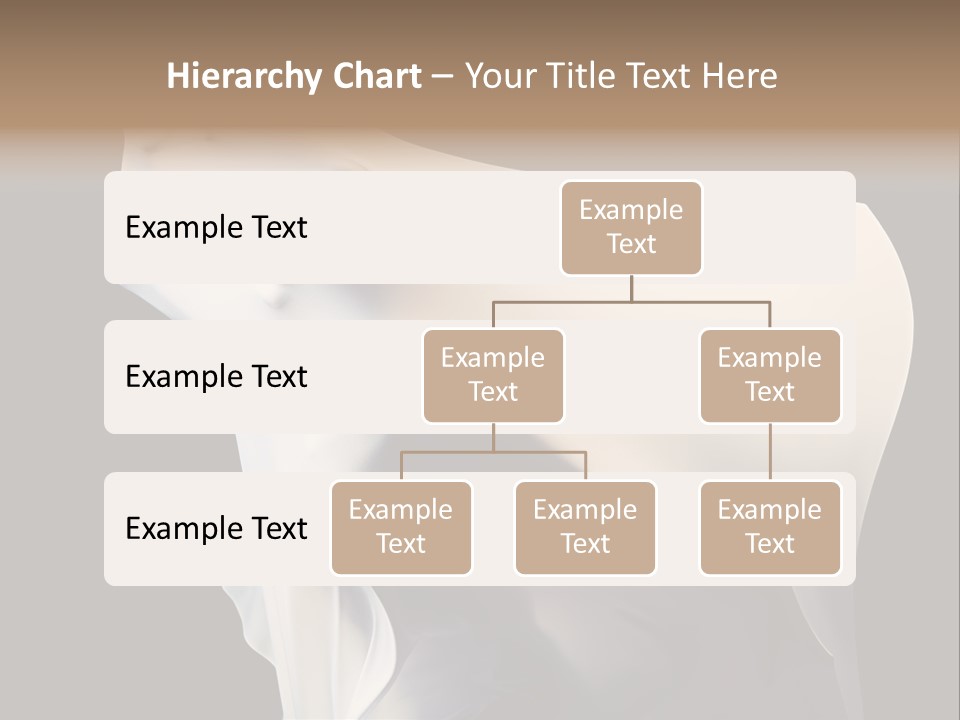 Hierarchy Chart – Your Title Text Here

Example Text

Example Text

Example Text

Example Text

Example Text

Example Text

Example Text

Example Text

Example Text